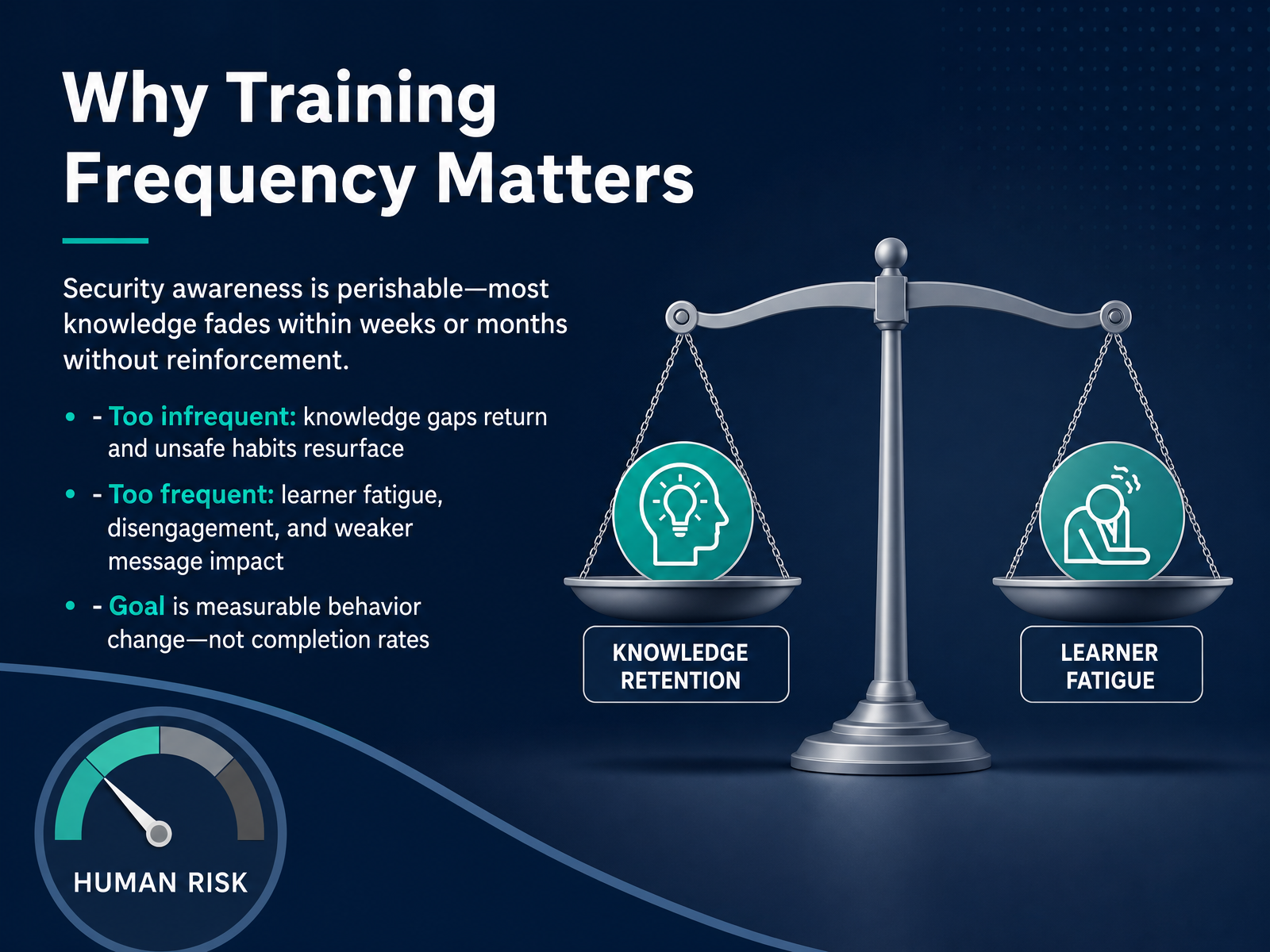 Why Training Frequency Matters

Security awareness is perishable—most knowledge fades within weeks or months without reinforcement.

• - Too infrequent: knowledge gaps return and unsafe habits resurface
• - Too frequent: learner fatigue, disengagement, and weaker message impact
• - Goal is measurable behavior change—not completion rates

KNOWLEDGE RETENTION

LEARNER FATIGUE

HUMAN RISK